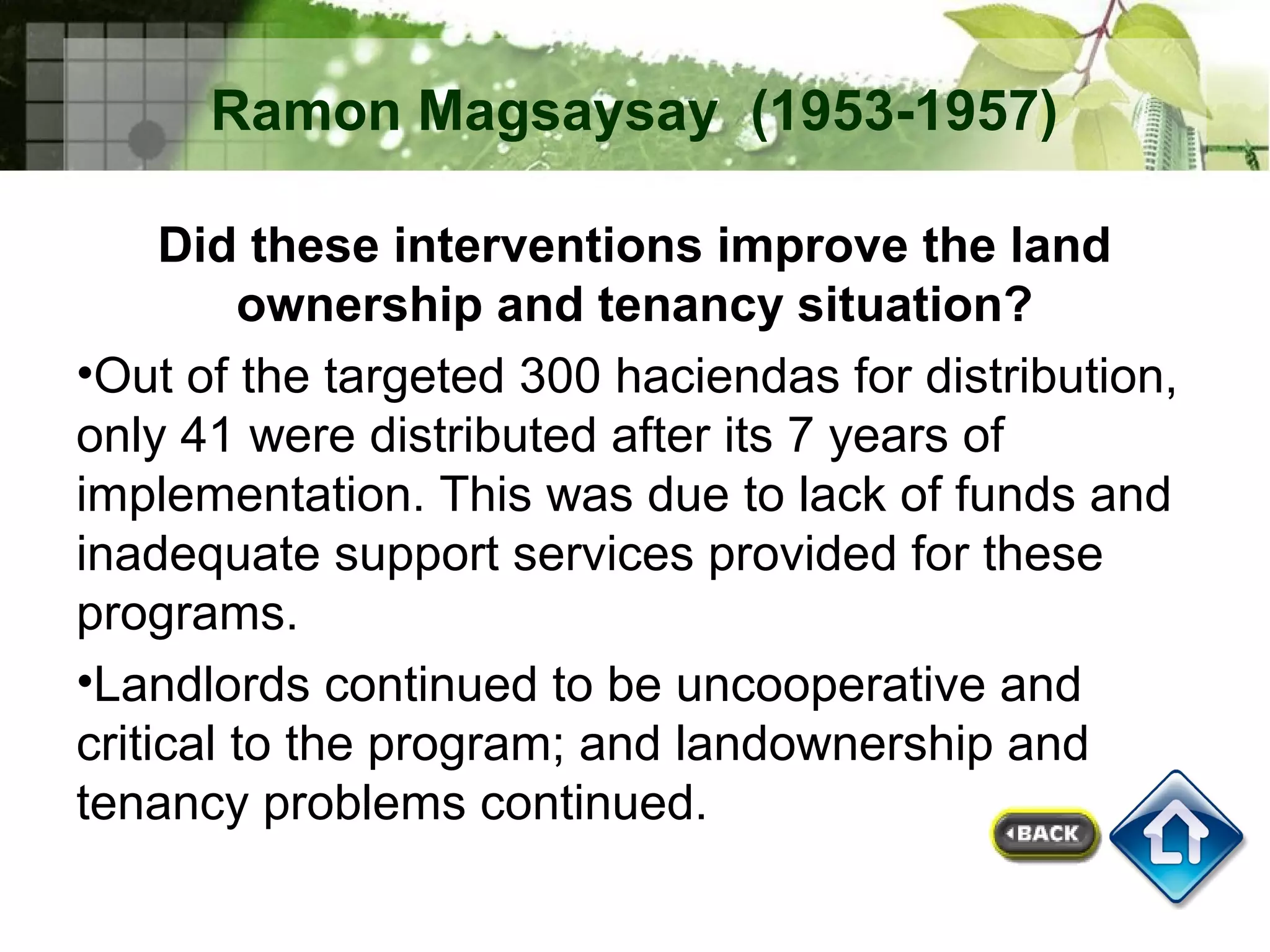 Ramon Magsaysay (1953-1957)

Did these interventions improve the land ownership and tenancy situation?

•Out of the targeted 300 haciendas for distribution, only 41 were distributed after its 7 years of implementation. This was due to lack of funds and inadequate support services provided for these programs.

•Landlords continued to be uncooperative and critical to the program; and landownership and tenancy problems continued.

BACK